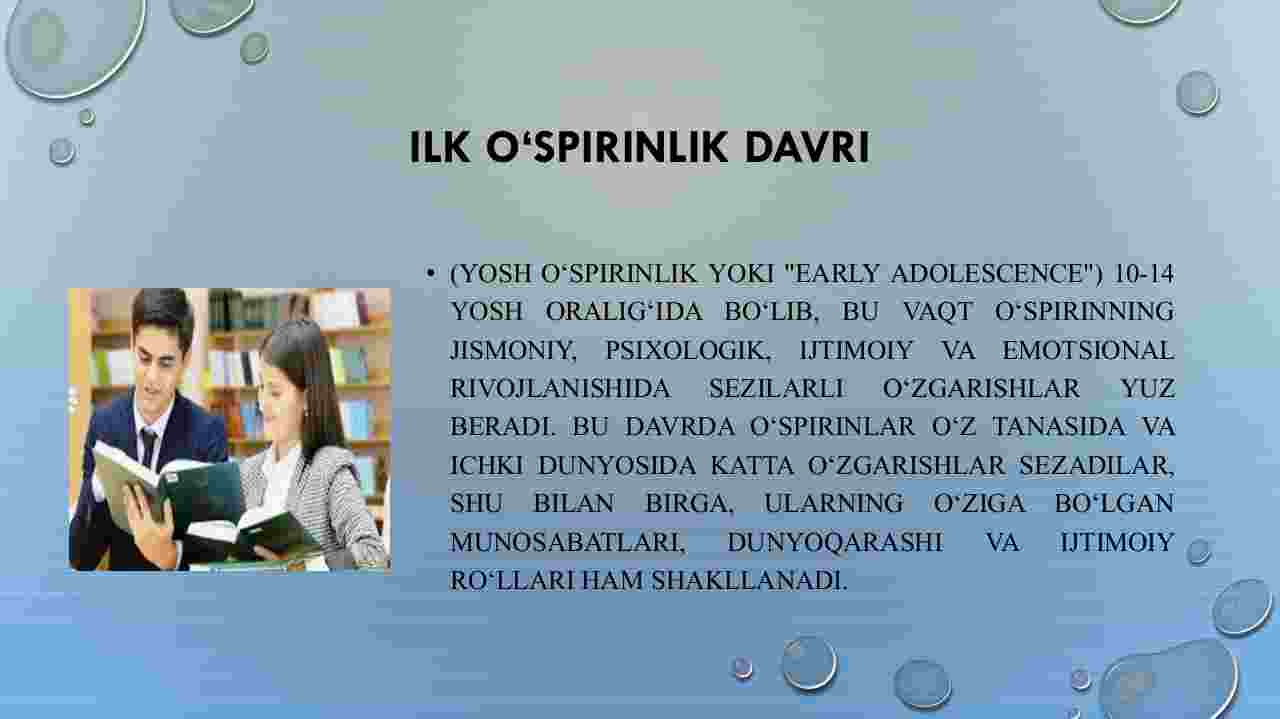 ILK O‘SPIRINLIK DAVRI

• (YOSH O‘SPIRINLIK YOKI "EARLY ADOLESCENCE") 10-14 YOSH ORALIG‘IDA BO‘LIB, BU VAQT O‘SPIRINNING JISMONIY, PSIXOLOGIK, IJTIMOIY VA EMOTSIONAL RIVOJLANISHIDA SEZILARLI O‘ZGARISHLAR YUZ BERADI. BU DAVRDA O‘SPIRINLAR O‘Z TANASIDA VA ICHKI DUNYOSIDA KATTA O‘ZGARISHLAR SEZADILAR, SHU BILAN BIRGA, ULARNING O‘ZIGA BO‘LGAN MUNOSABATLARI, DUNYOQARASHI VA IJTIMOIY RO‘LLARI HAM SHAKLLANADI.